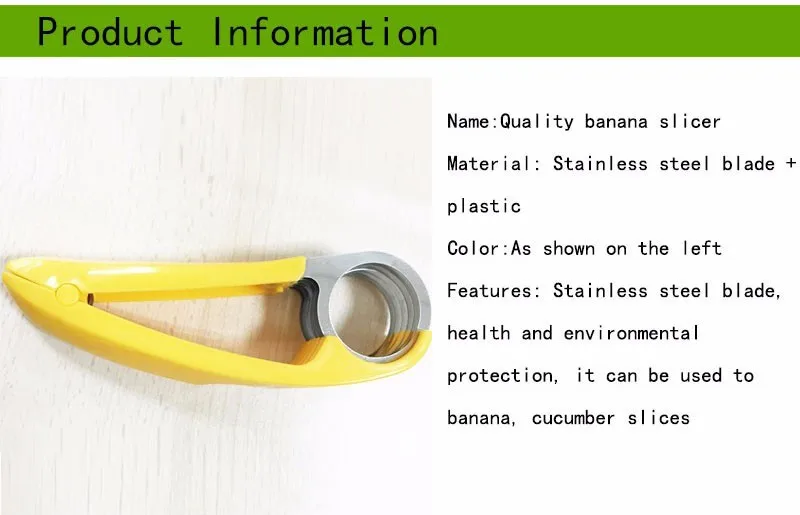 Product Information

Name:Quality banana slicer

Material: Stainless steel blade + plastic

Color:As shown on the left

Features: Stainless steel blade, health and environmental protection, it can be used to banana, cucumber slices